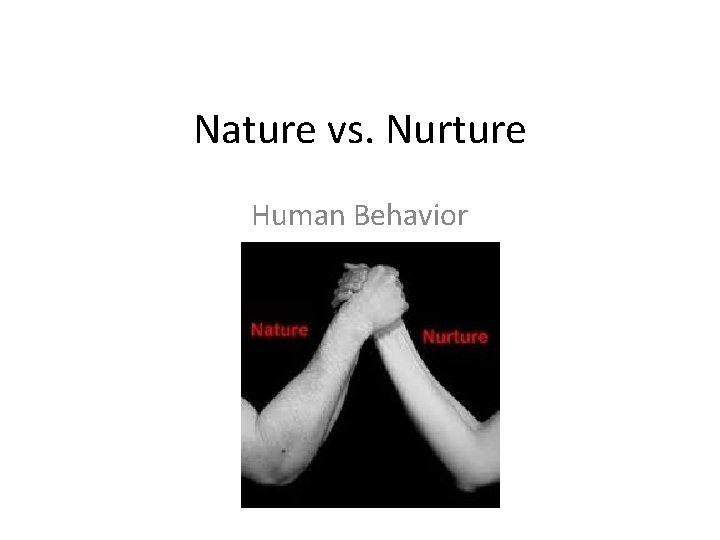 Nature vs. Nurture

Human Behavior

Nature

Nurture